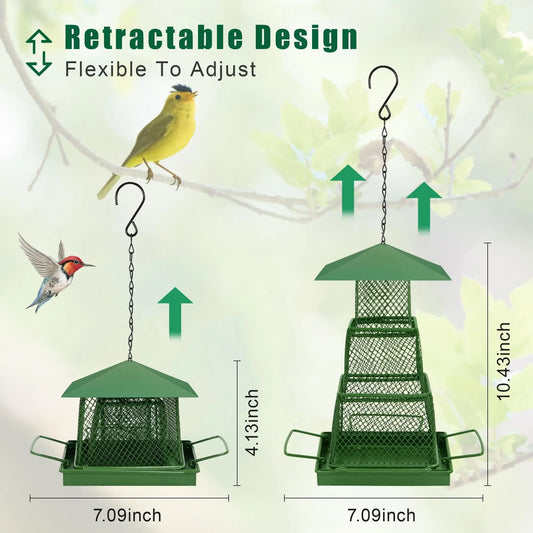 Retractable Design
Flexible To Adjust

4.13inch

7.09inch

10.43inch

7.09inch